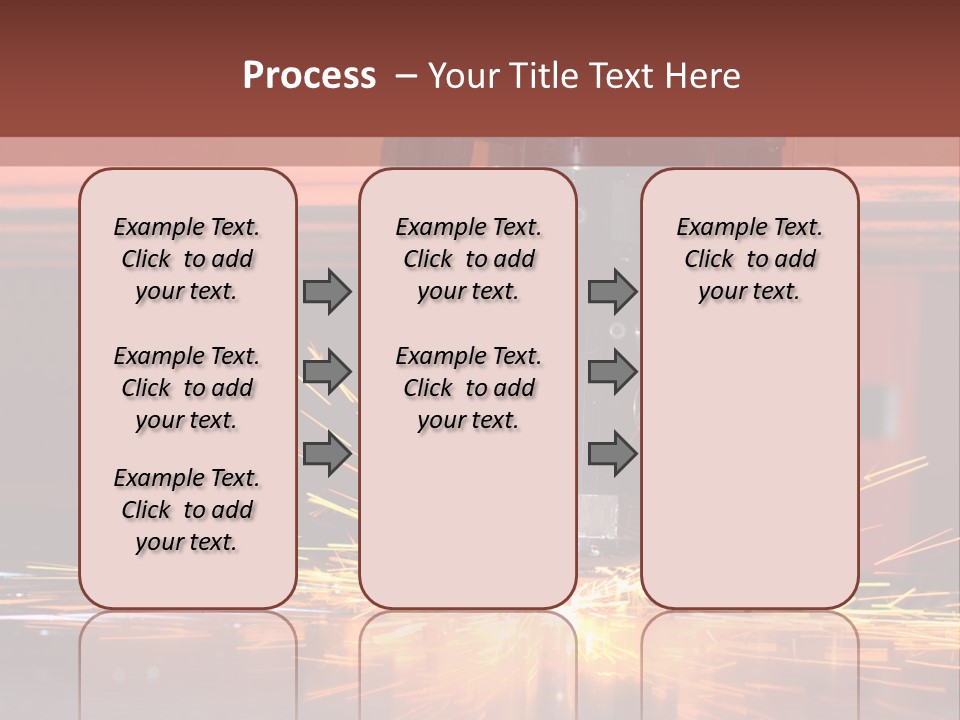 Process – Your Title Text Here

Example Text. Click to add your text.

Example Text. Click to add your text.

Example Text. Click to add your text.

Example Text. Click to add your text.

Example Text. Click to add your text.

Example Text. Click to add your text.